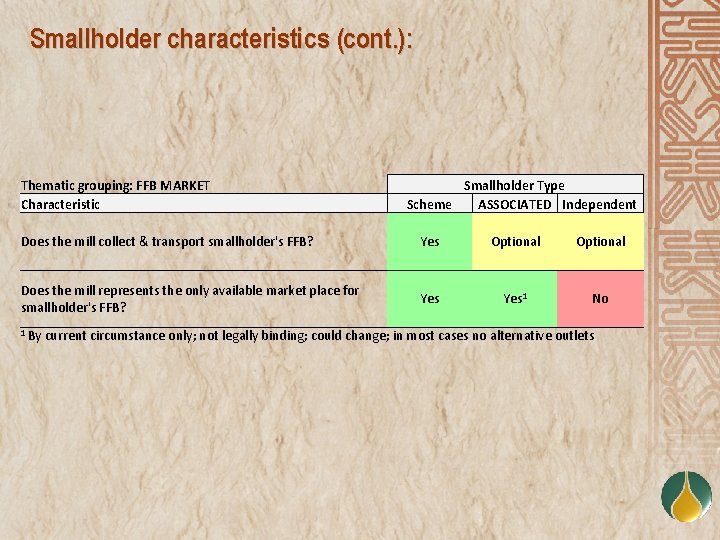 Smallholder characteristics (cont.):

| Thematic grouping: FFB MARKET | Smallholder Type | | |
|---|---|---|---|
| Characteristic | Scheme | ASSOCIATED | Independent |
| Does the mill collect & transport smallholder's FFB? | Yes | Optional | Optional |
| Does the mill represents the only available market place for smallholder's FFB? | Yes | Yes$^1$ | No |

$^1$ By current circumstance only; not legally binding; could change; in most cases no alternative outlets